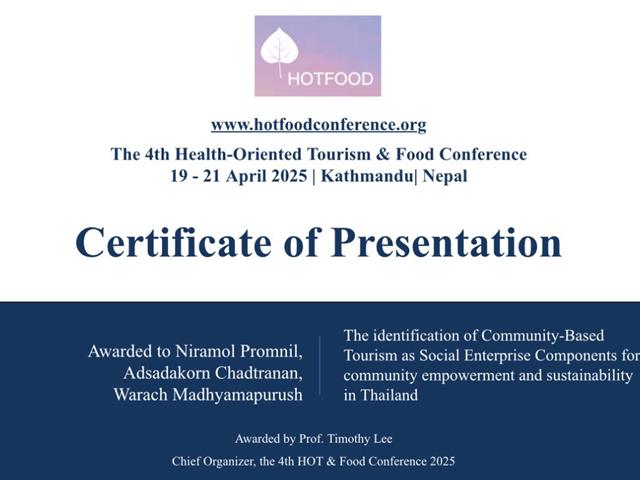 HOTFOOD

www.hotfoodconference.org

The 4th Health-Oriented Tourism & Food Conference
19 - 21 April 2025 | Kathmandu| Nepal

Certificate of Presentation

Awarded to Niramol Promnil, Adsadakorn Chadtranan, Warach Madhyamapurush

The identification of Community-Based Tourism as Social Enterprise Components for community empowerment and sustainability in Thailand

Awarded by Prof. Timothy Lee

Chief Organizer, the 4th HOT & Food Conference 2025